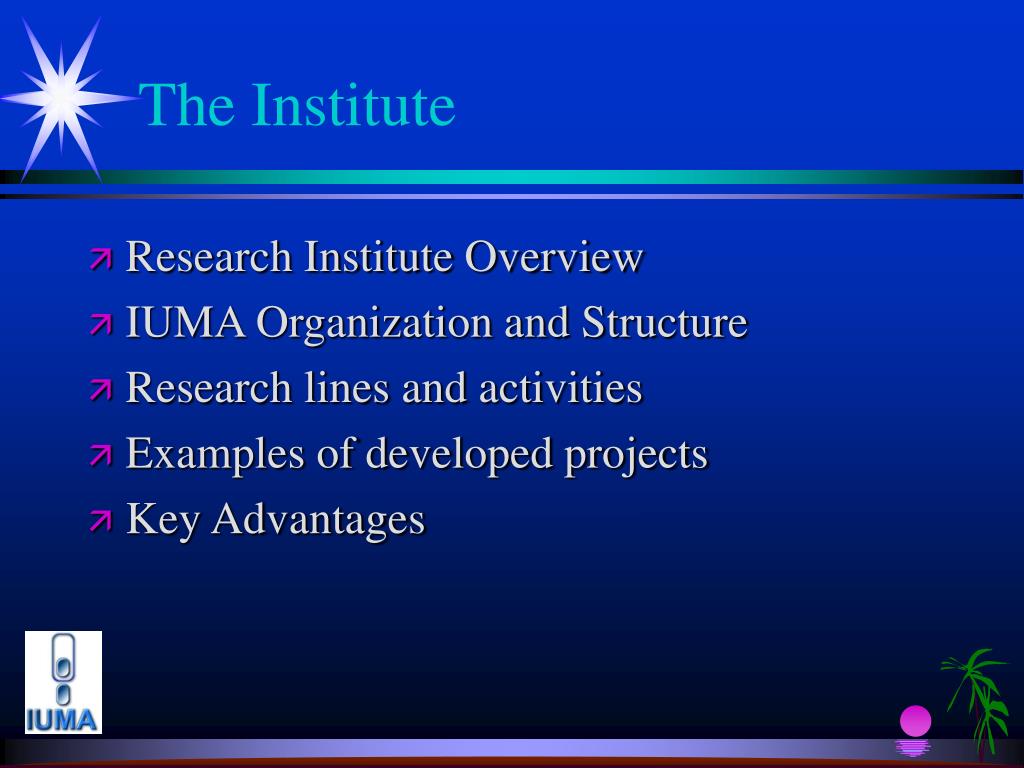 The Institute

Research Institute Overview

IUMA Organization and Structure

Research lines and activities

Examples of developed projects

Key Advantages

IUMA